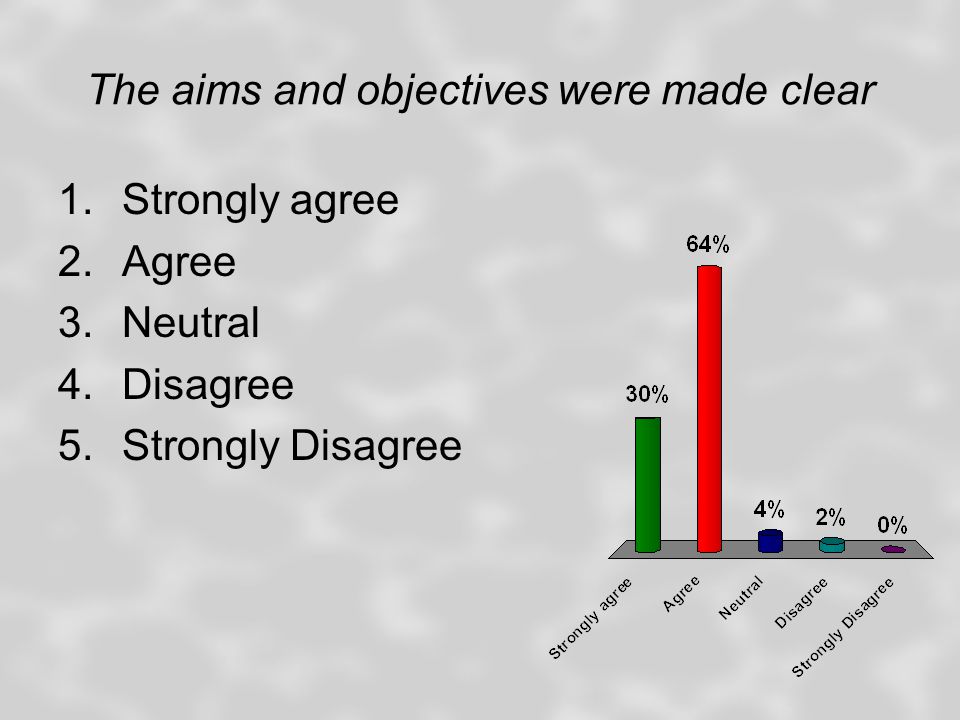 The aims and objectives were made clear

1. Strongly agree
2. Agree
3. Neutral
4. Disagree
5. Strongly Disagree

30%
64%
4%
2%
0%

Strongly agree
Agree
Neutral
Disagree
Strongly Disagree